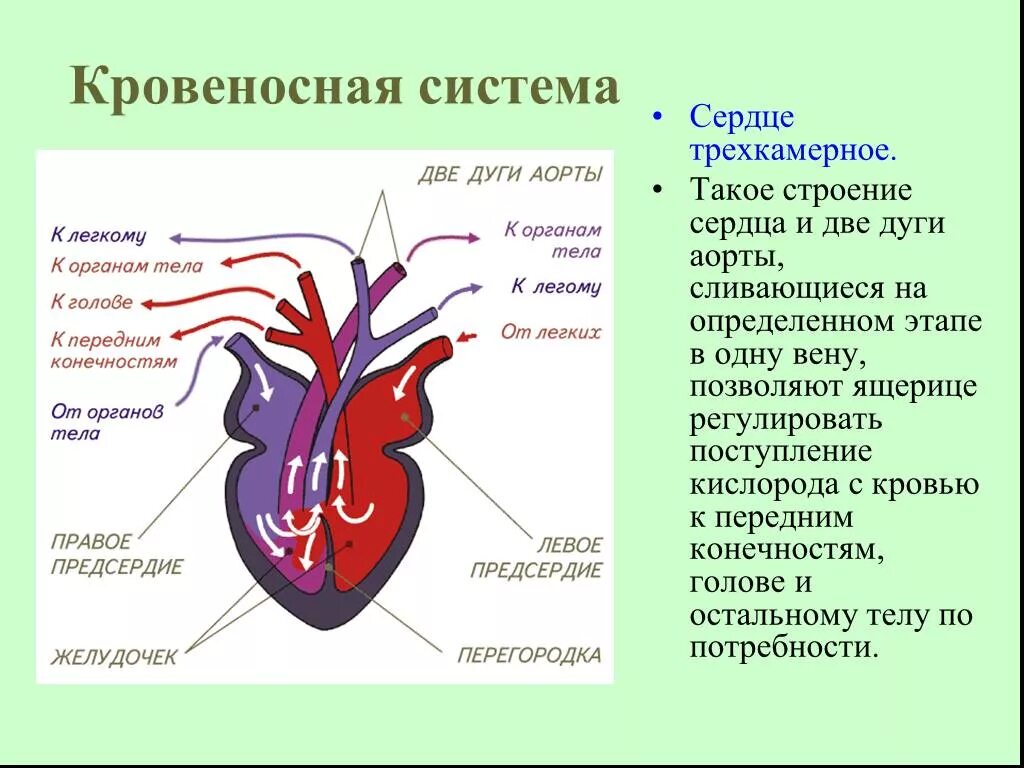 Кровеносная система

ДВЕ ДУГИ АОРТЫ

К легкому

К органам тела

К голове

К передним конечностям

От органов тела

К органам тела

К легому

От легких

ПРАВОЕ ПРЕДСЕРДИЕ

ЛЕВОЕ ПРЕДСЕРДИЕ

ЖЕЛУДОЧЕК

ПЕРЕГОРОДКА

• Сердце трехкамерное.

• Такое строение сердца и две дуги аорты, сливающиеся на определенном этапе в одну вену, позволяют ящерице регулировать поступление кислорода с кровью к передним конечностям, голове и остальному телу по потребности.